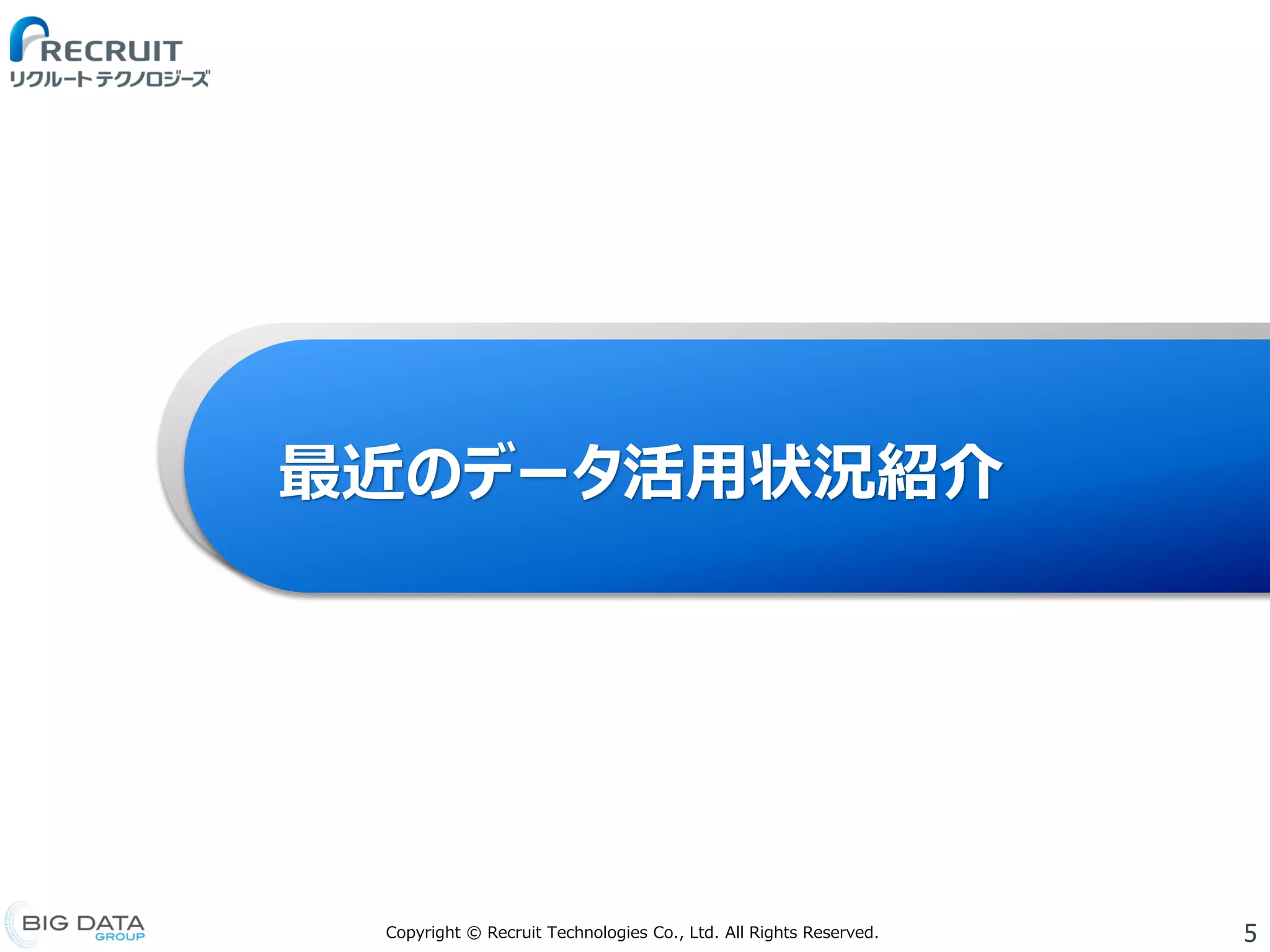 RECRUIT
リクルートテクノロジーズ

最近のデータ活用状況紹介

BIG DATA GROUP

Copyright © Recruit Technologies Co., Ltd. All Rights Reserved.

5